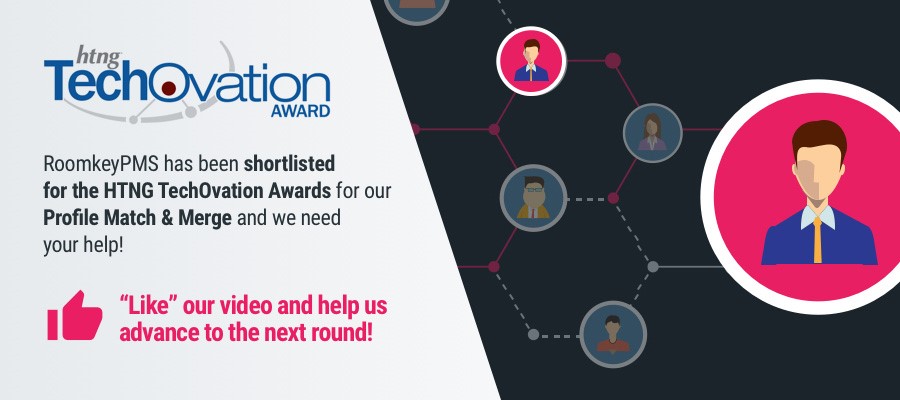 htng
TechOvation
AWARD

RoomkeyPMS has been shortlisted for the HTNG TechOvation Awards for our Profile Match & Merge and we need your help!

"Like" our video and help us advance to the next round!